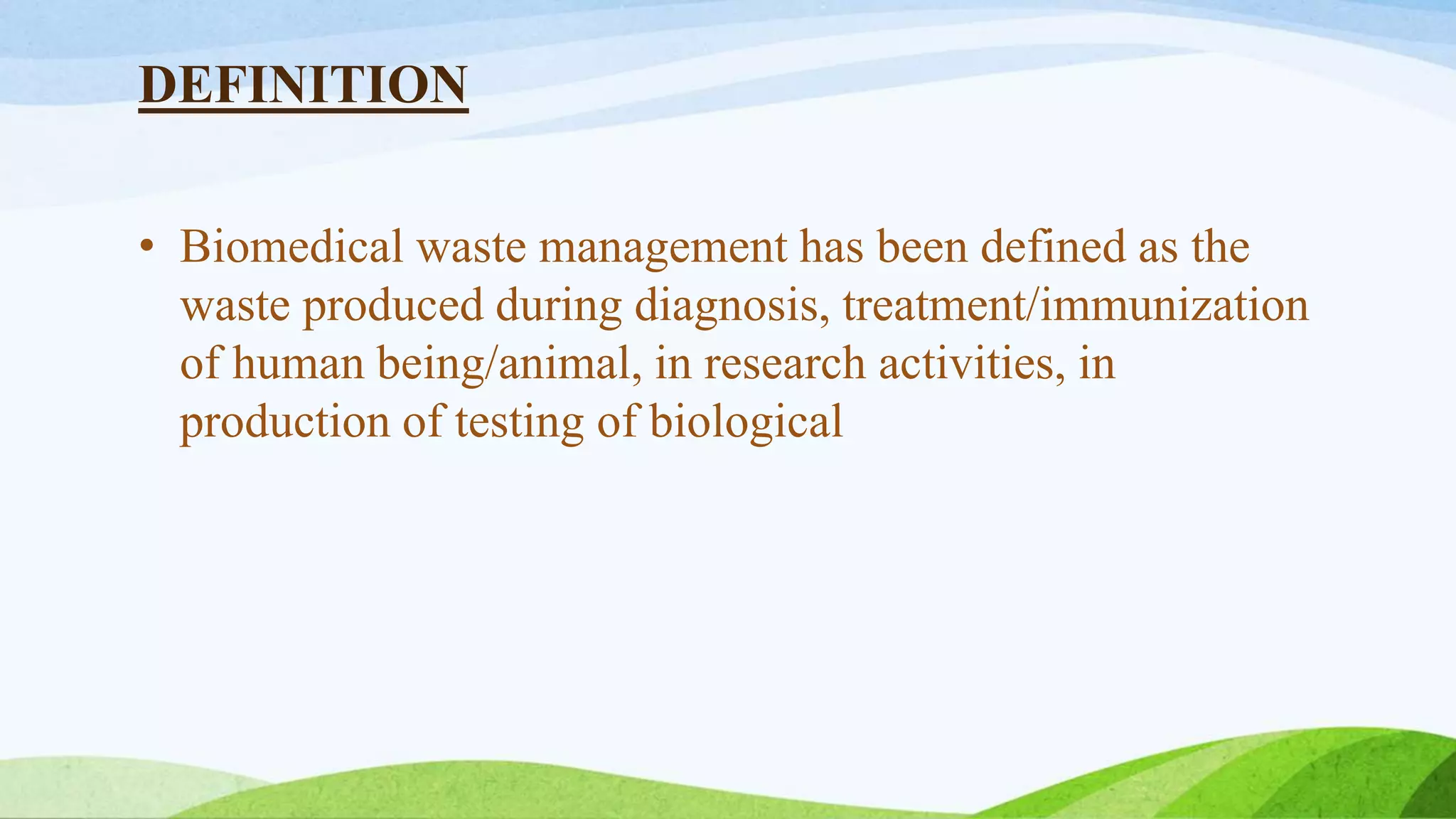 DEFINITION

• Biomedical waste management has been defined as the waste produced during diagnosis, treatment/immunization of human being/animal, in research activities, in production of testing of biological